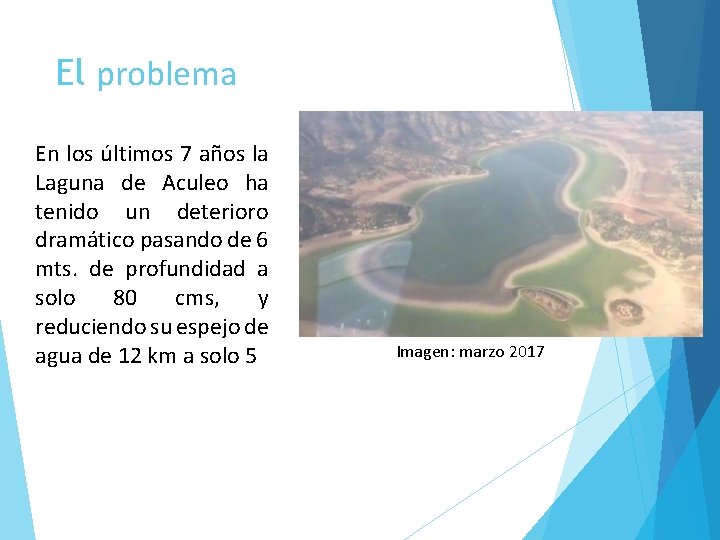 El problema

En los últimos 7 años la Laguna de Aculeo ha tenido un deterioro dramático pasando de 6 mts. de profundidad a solo 80 cms, y reduciendo su espejo de agua de 12 km a solo 5

Imagen: marzo 2017